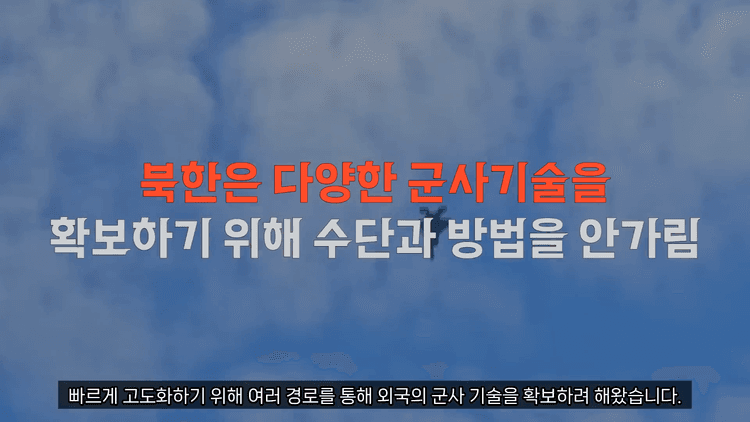 북한은 다양한 군사기술을
확보하기 위해 수단과 방법을 안가림

빠르게 고도화하기 위해 여러 경로를 통해 외국의 군사 기술을 확보하려 해왔습니다.